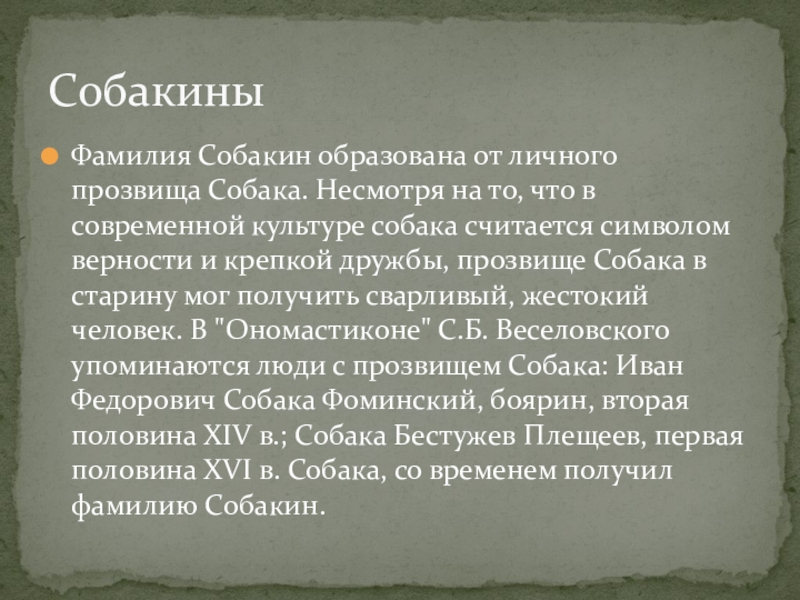 Собакины

Фамилия Собакин образована от личного прозвища Собака. Несмотря на то, что в современной культуре собака считается символом верности и крепкой дружбы, прозвище Собака в старину мог получить сварливый, жестокий человек. В "Ономастиконе" С.Б. Веселовского упоминаются люди с прозвищем Собака: Иван Федорович Собака Фоминский, боярин, вторая половина XIV в.; Собака Бестужев Плещеев, первая половина XVI в. Собака, со временем получил фамилию Собакин.